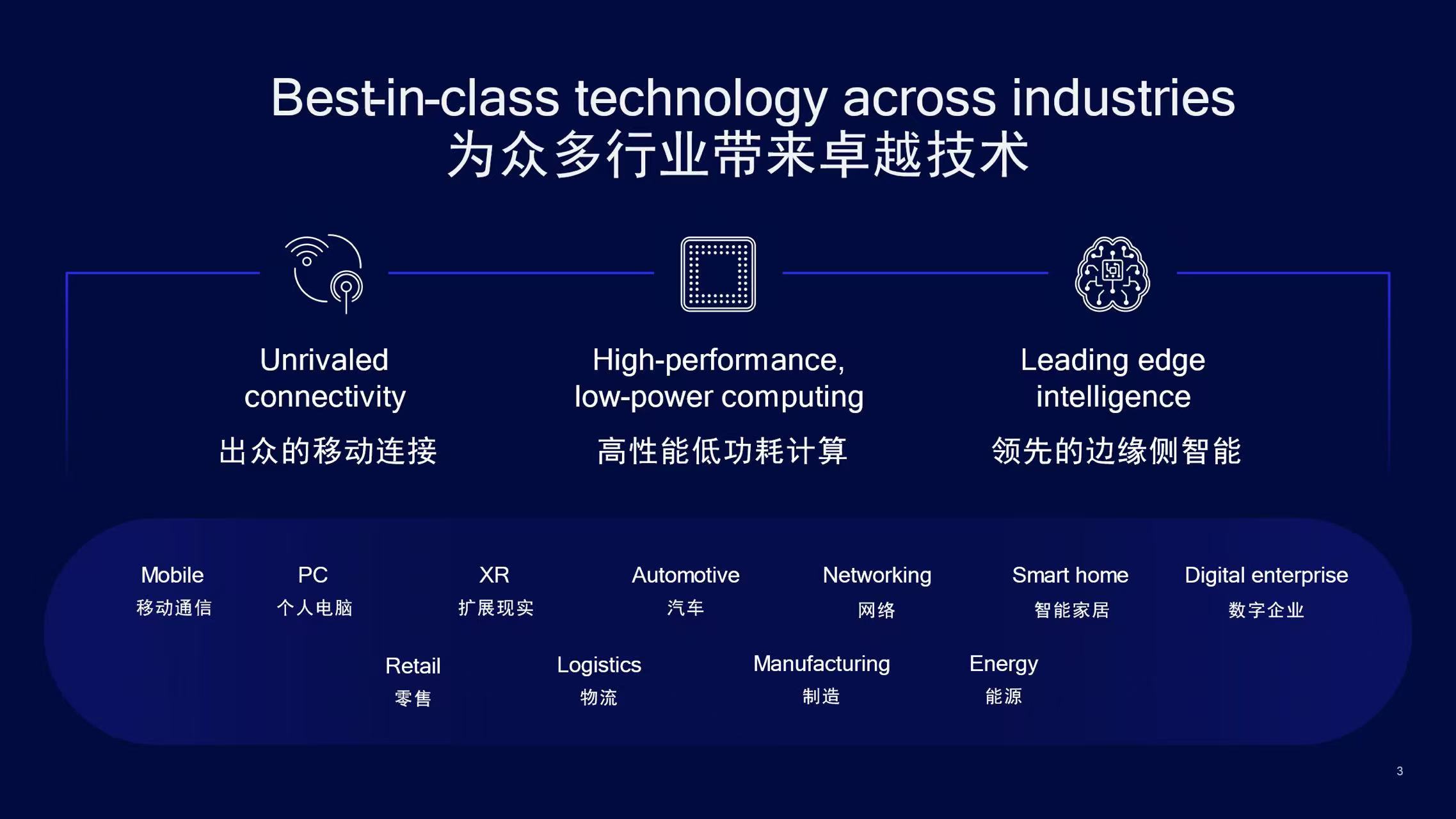 Best-in-class technology across industries
为众多行业带来卓越技术

Unrivaled connectivity
出众的移动连接

High-performance, low-power computing
高性能低功耗计算

Leading edge intelligence
领先的边缘侧智能

Mobile
移动通信

PC
个人电脑

XR
扩展现实

Automotive
汽车

Networking
网络

Smart home
智能家居

Digital enterprise
数字企业

Retail
零售

Logistics
物流

Manufacturing
制造

Energy
能源

3